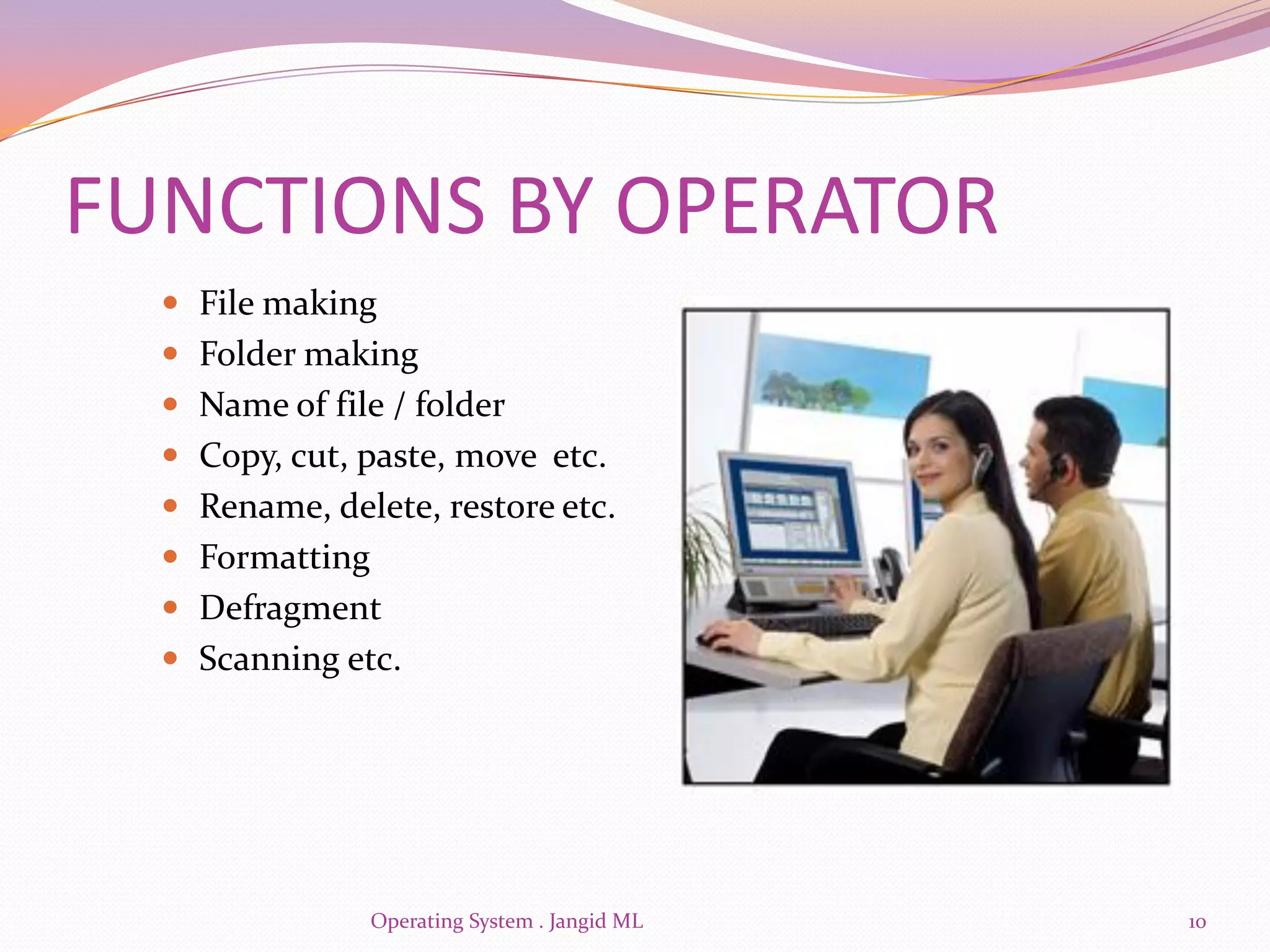 FUNCTIONS BY OPERATOR

- File making
- Folder making
- Name of file / folder
- Copy, cut, paste, move etc.
- Rename, delete, restore etc.
- Formatting
- Defragment
- Scanning etc.

Operating System . Jangid ML

10